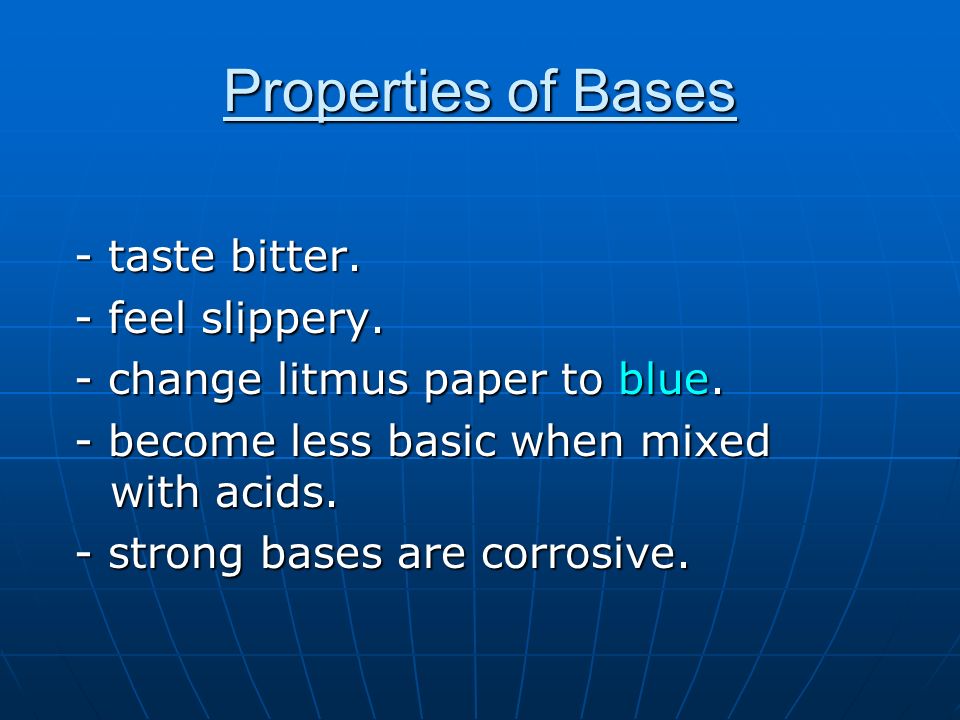 Properties of Bases

- taste bitter.
- feel slippery.
- change litmus paper to blue.
- become less basic when mixed with acids.
- strong bases are corrosive.